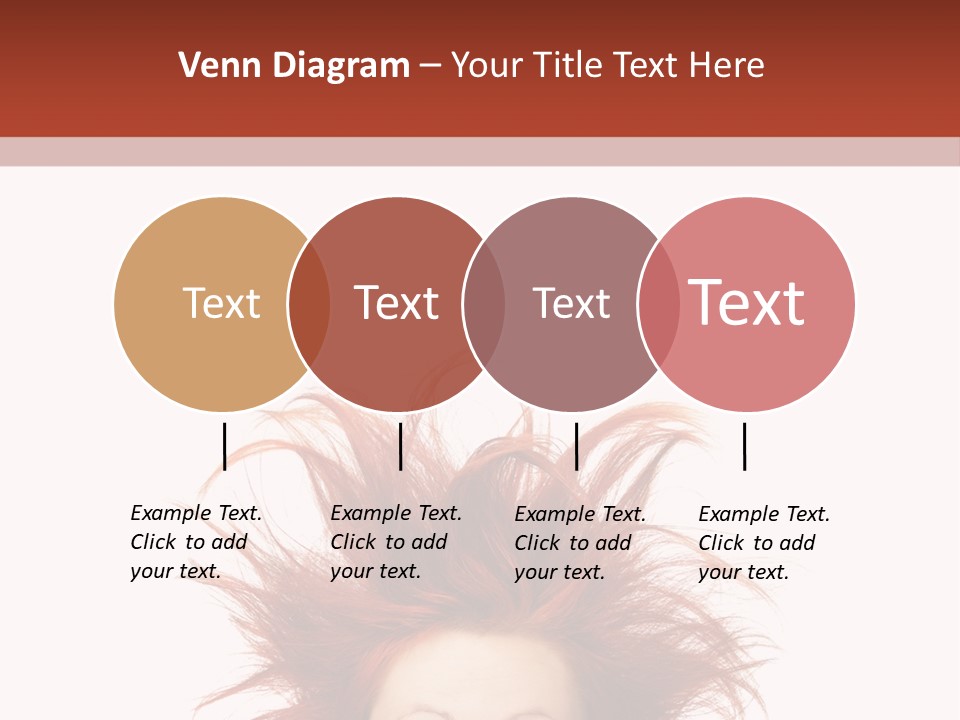 Venn Diagram – Your Title Text Here

Text

Text

Text

Text

Example Text. Click to add your text.

Example Text. Click to add your text.

Example Text. Click to add your text.

Example Text. Click to add your text.